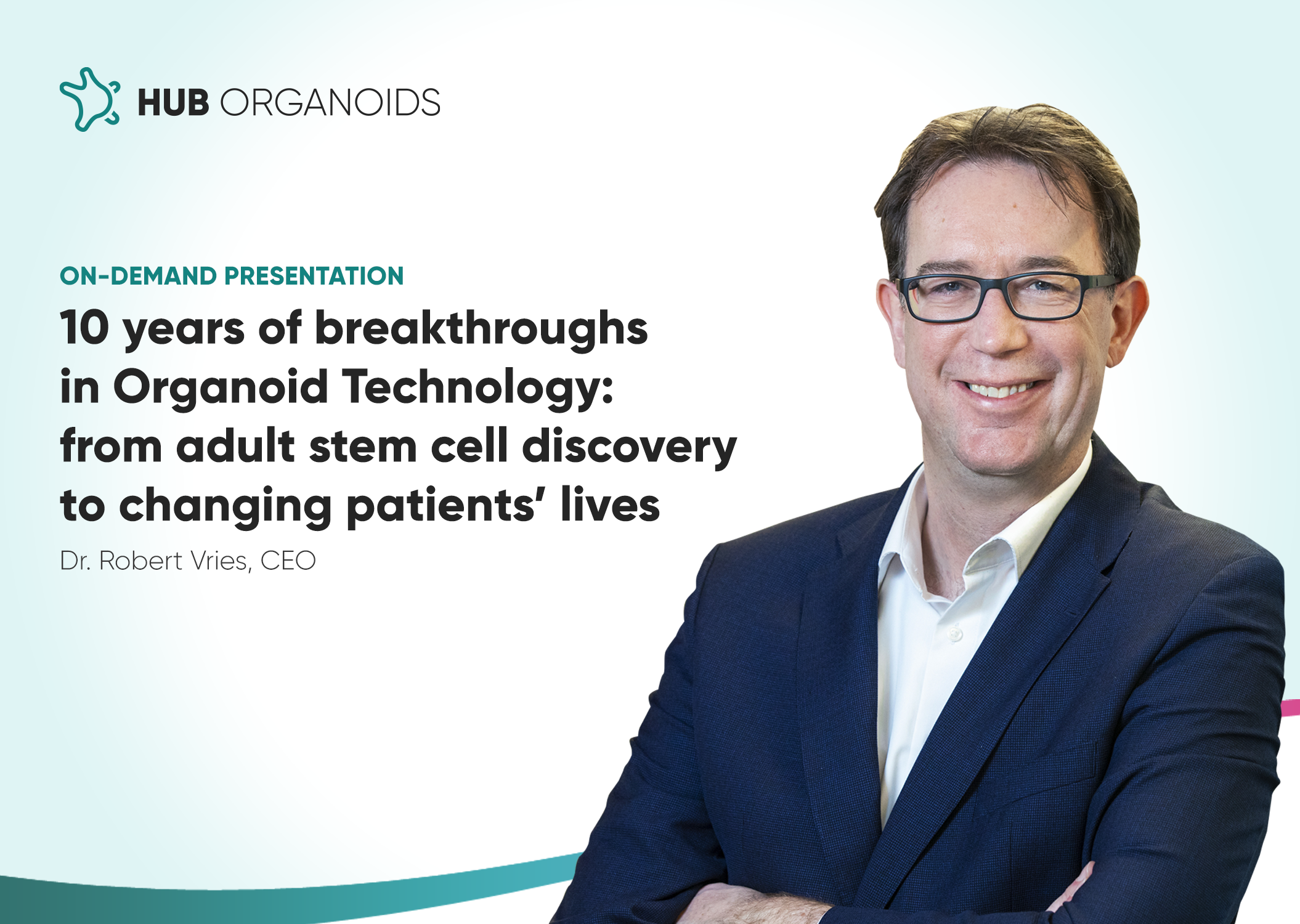 HUB ORGANOIDS

ON-DEMAND PRESENTATION

10 years of breakthroughs in Organoid Technology: from adult stem cell discovery to changing patients' lives

Dr. Robert Vries, CEO